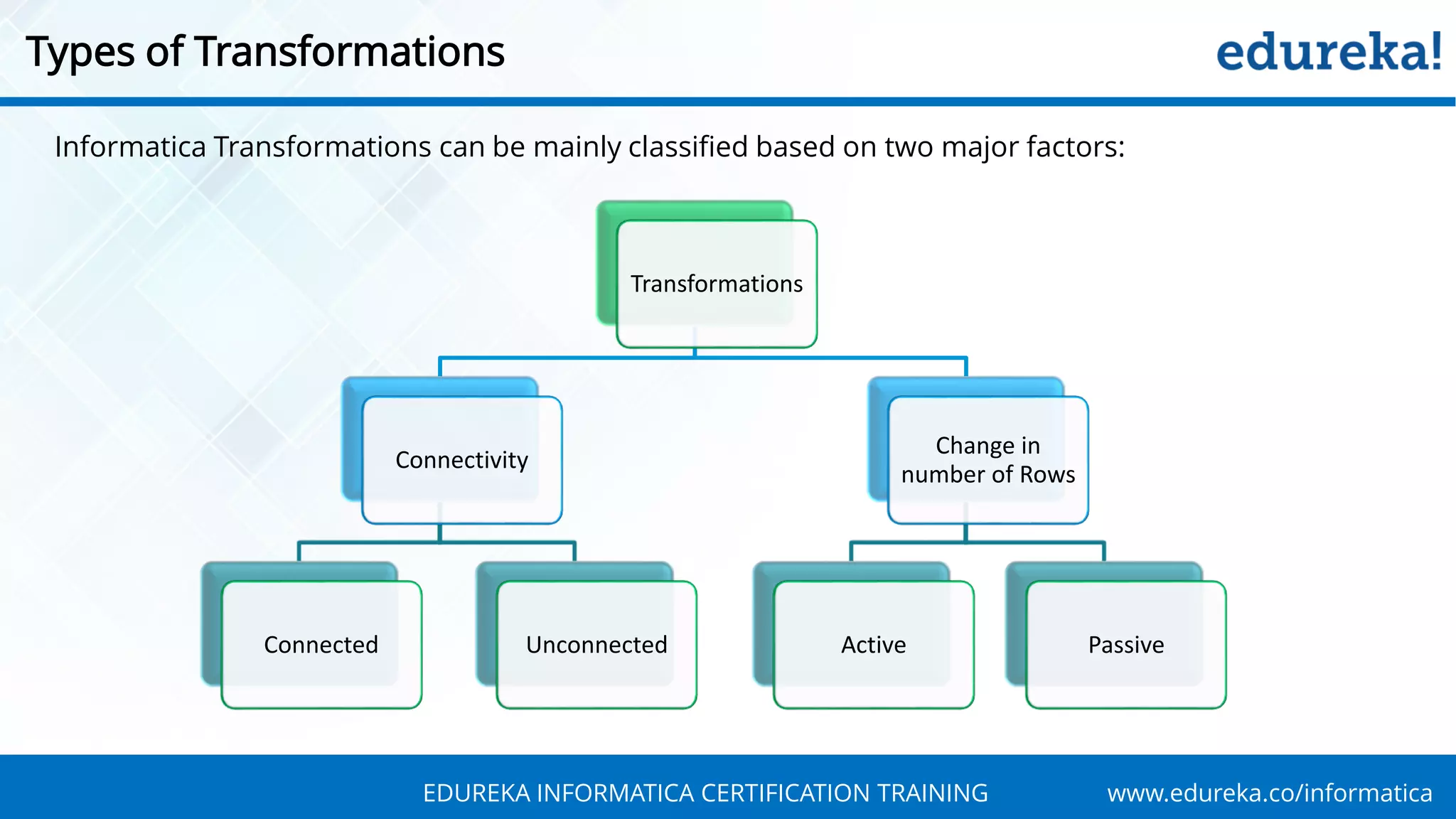 Types of Transformations

edureka!

Informatica Transformations can be mainly classified based on two major factors:

Transformations

Connectivity

Change in number of Rows

Connected

Unconnected

Active

Passive

EDUREKA INFORMATICA CERTIFICATION TRAINING

www.edureka.co/informatica